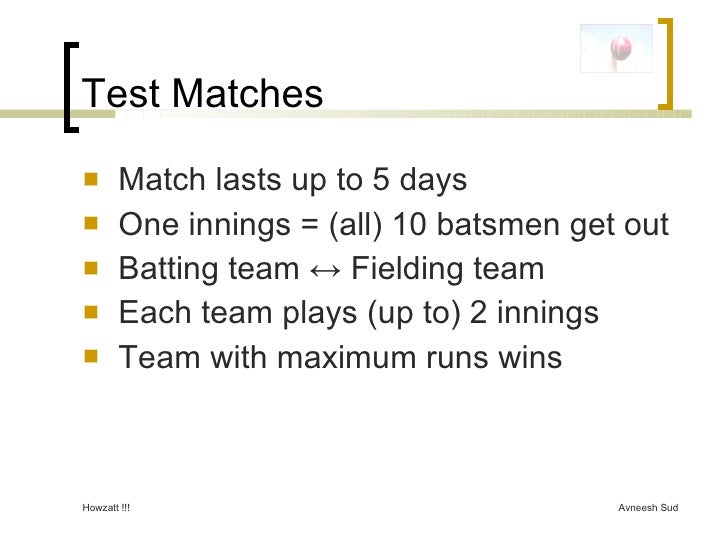 Test Matches

- Match lasts up to 5 days
- One innings = (all) 10 batsmen get out
- Batting team ↔ Fielding team
- Each team plays (up to) 2 innings
- Team with maximum runs wins

Howzatt !!!

Avneesh Sud